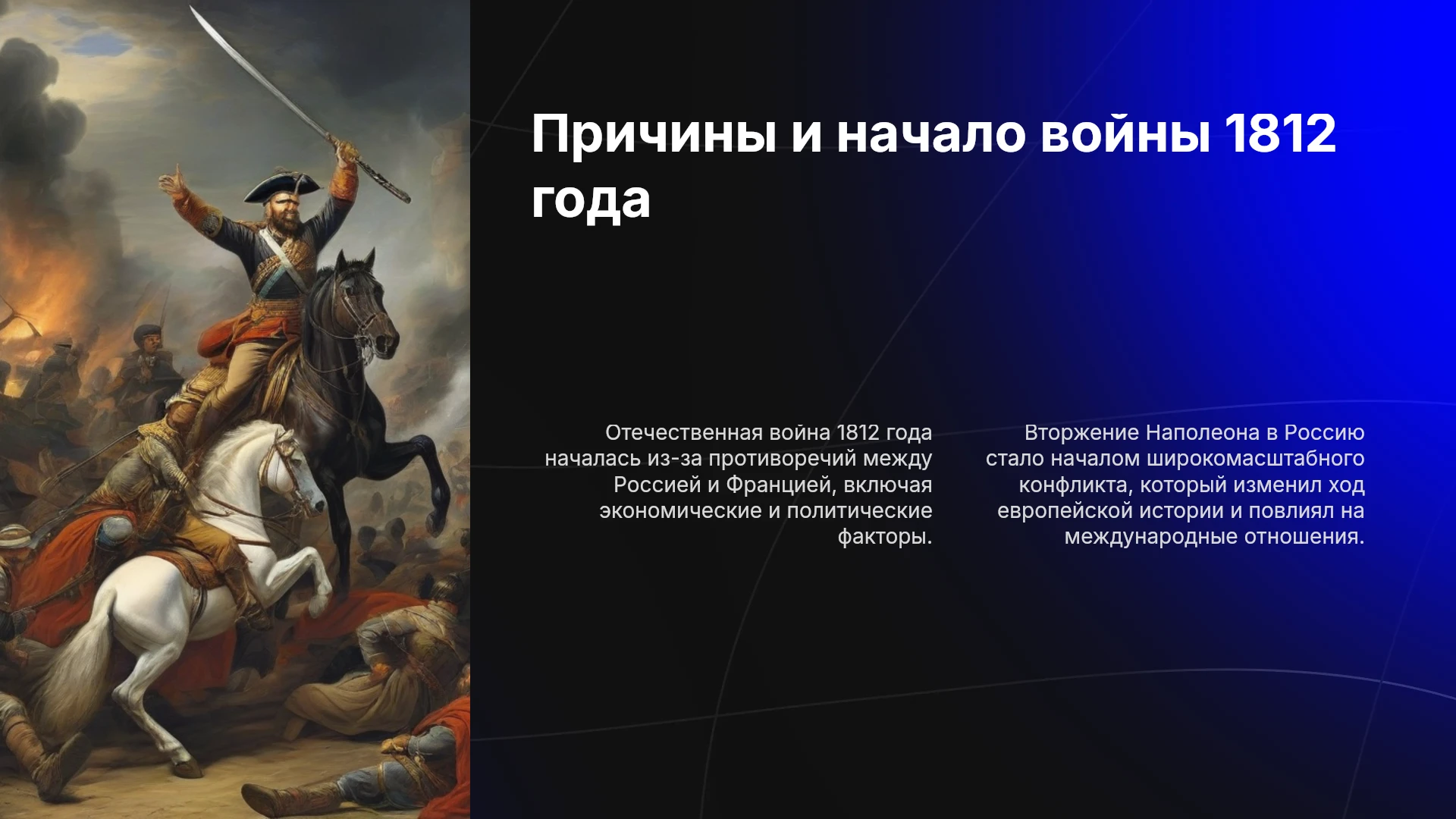 Причины и начало войны 1812 года

Отечественная война 1812 года началась из-за противоречий между Россией и Францией, включая экономические и политические факторы.

Вторжение Наполеона в Россию стало началом широкомасштабного конфликта, который изменил ход европейской истории и повлиял на международные отношения.